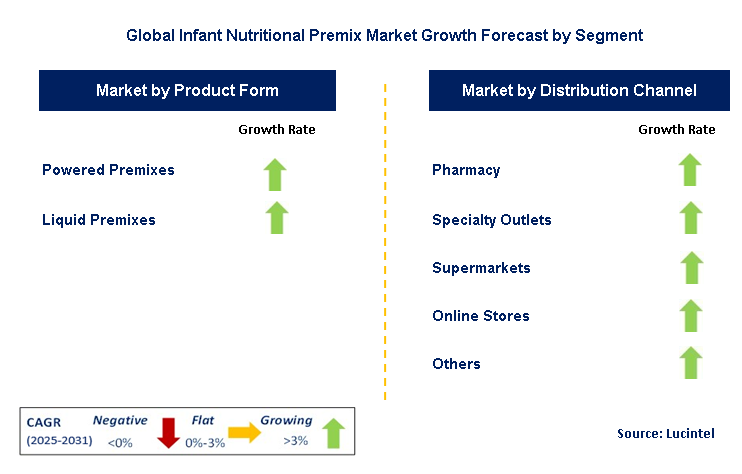 Global Infant Nutritional Premix Market Growth Forecast by Segment

Market by Product Form

Growth Rate

Powered Premixes

Liquid Premixes

Market by Distribution Channel

Growth Rate

Pharmacy

Specialty Outlets

Supermarkets

Online Stores

Others

CAGR (2025-2031) Negative <0% Flat 0%-3% Growing >3%

Source: Lucintel